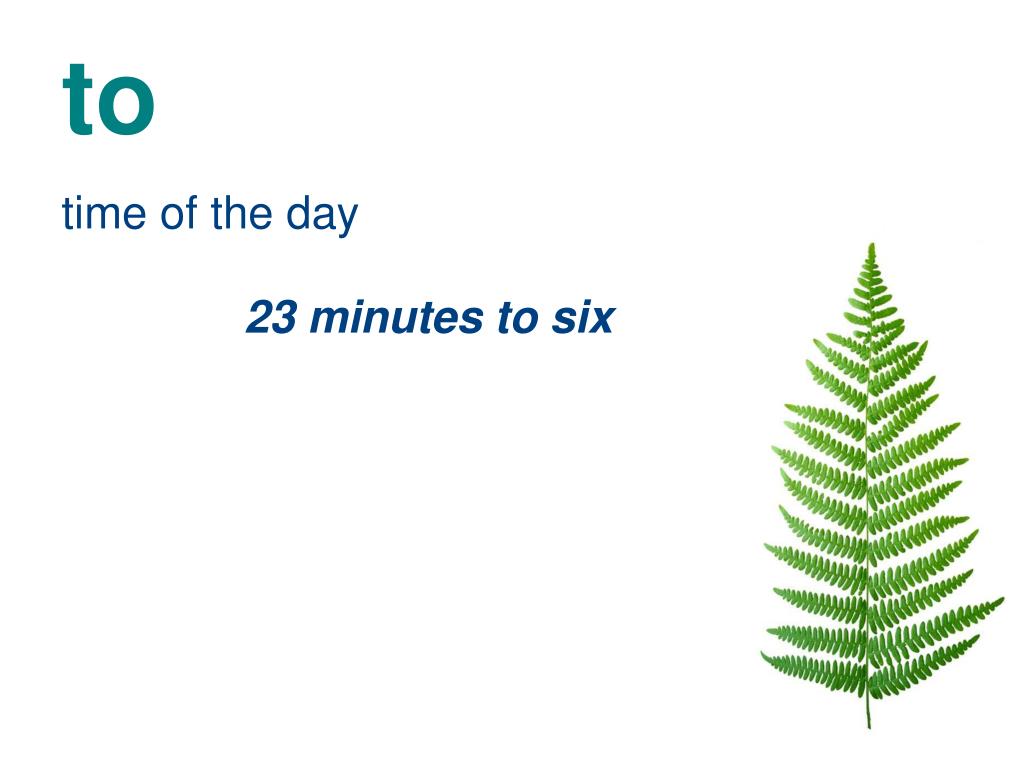 to

time of the day

23 minutes to six